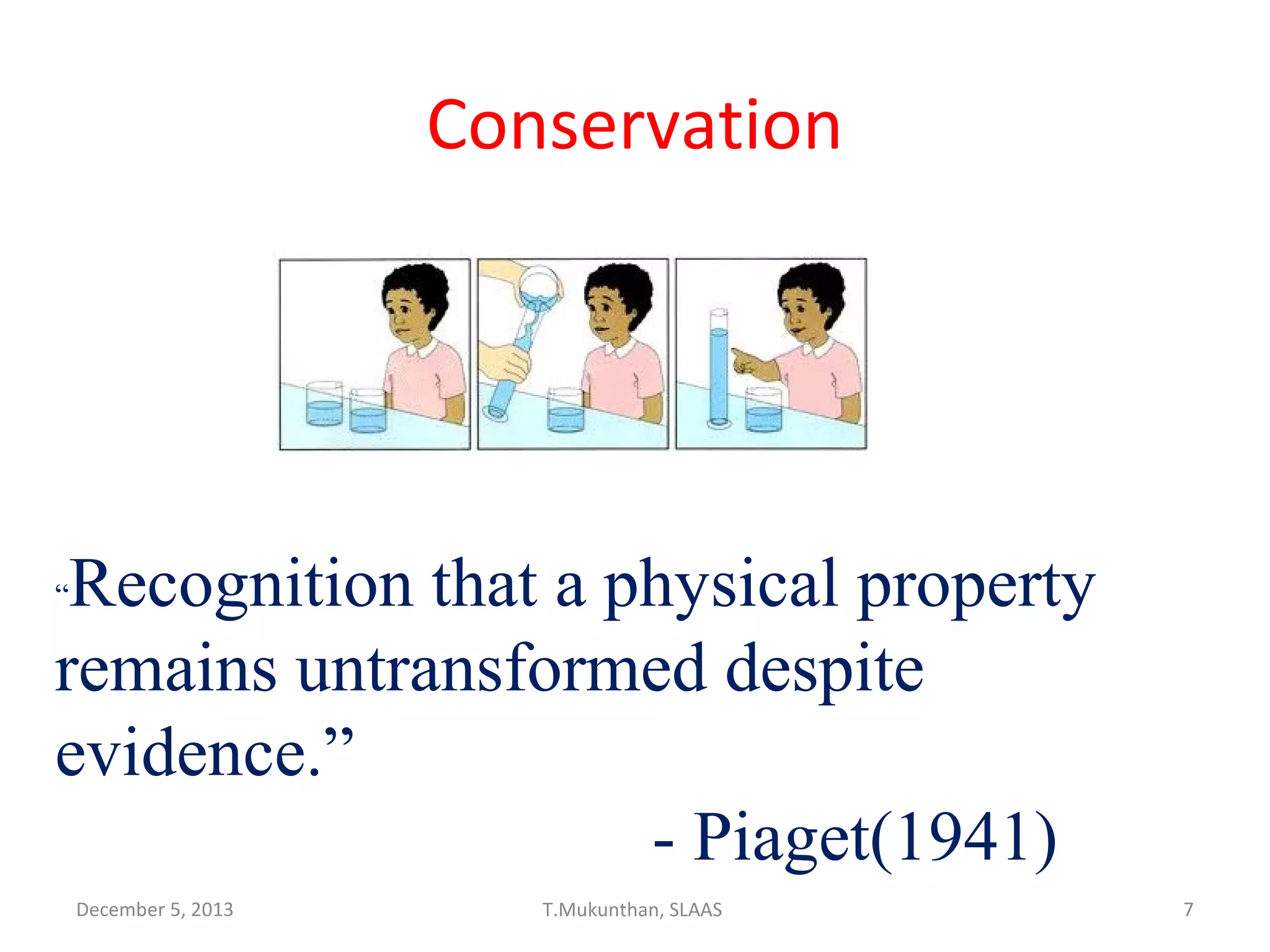 Conservation

“Recognition that a physical property remains untransformed despite evidence.”

- Piaget(1941)

December 5, 2013

T.Mukunthan, SLAAS

7